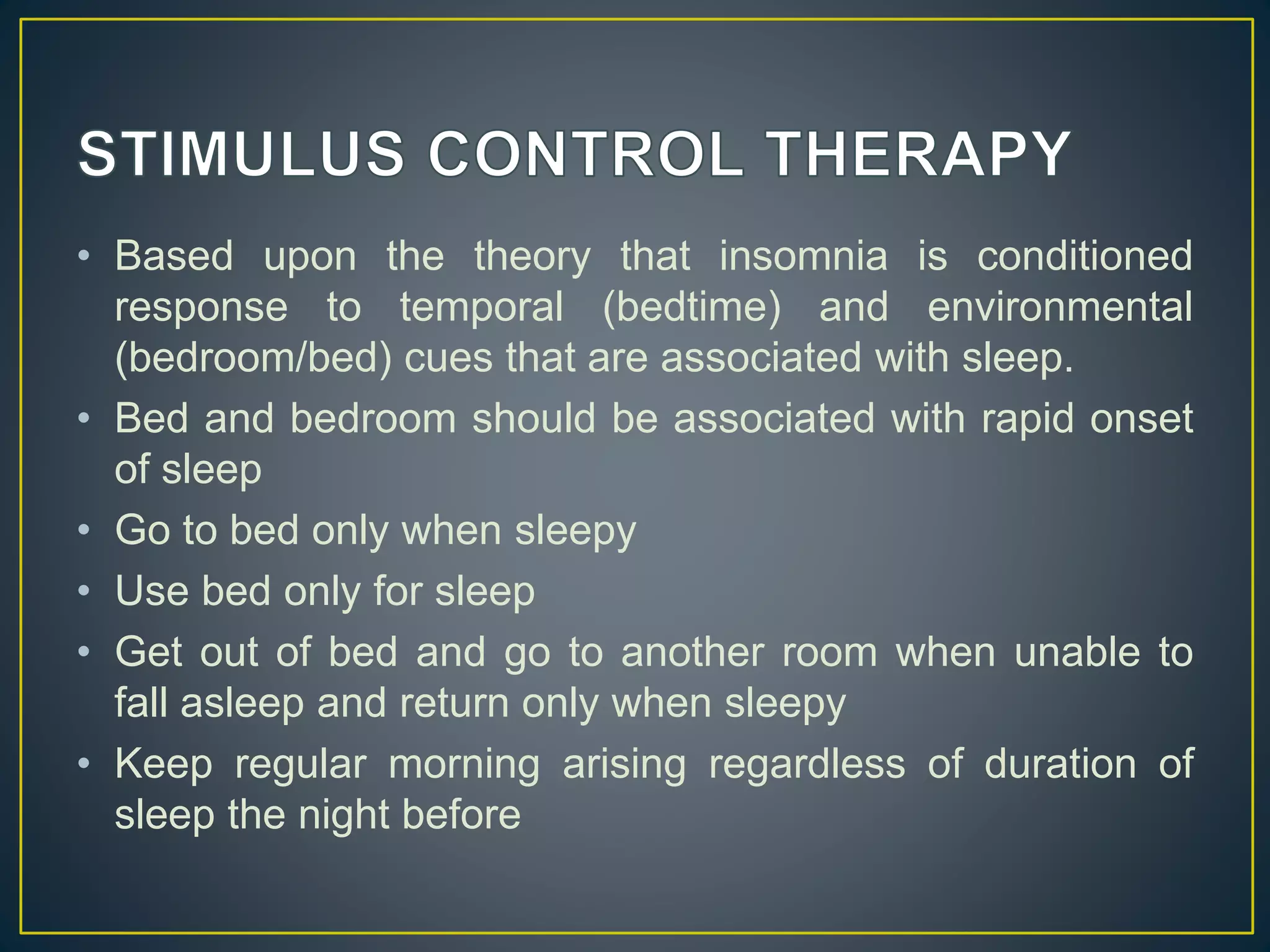 STIMULUS CONTROL THERAPY

• Based upon the theory that insomnia is conditioned response to temporal (bedtime) and environmental (bedroom/bed) cues that are associated with sleep.
• Bed and bedroom should be associated with rapid onset of sleep
• Go to bed only when sleepy
• Use bed only for sleep
• Get out of bed and go to another room when unable to fall asleep and return only when sleepy
• Keep regular morning arising regardless of duration of sleep the night before